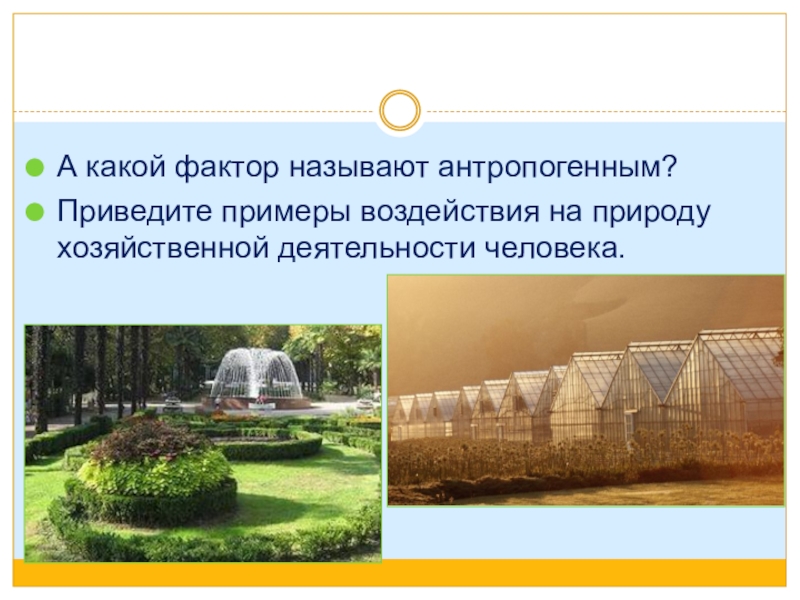 А какой фактор называют антропогенным?

Приведите примеры воздействия на природу хозяйственной деятельности человека.